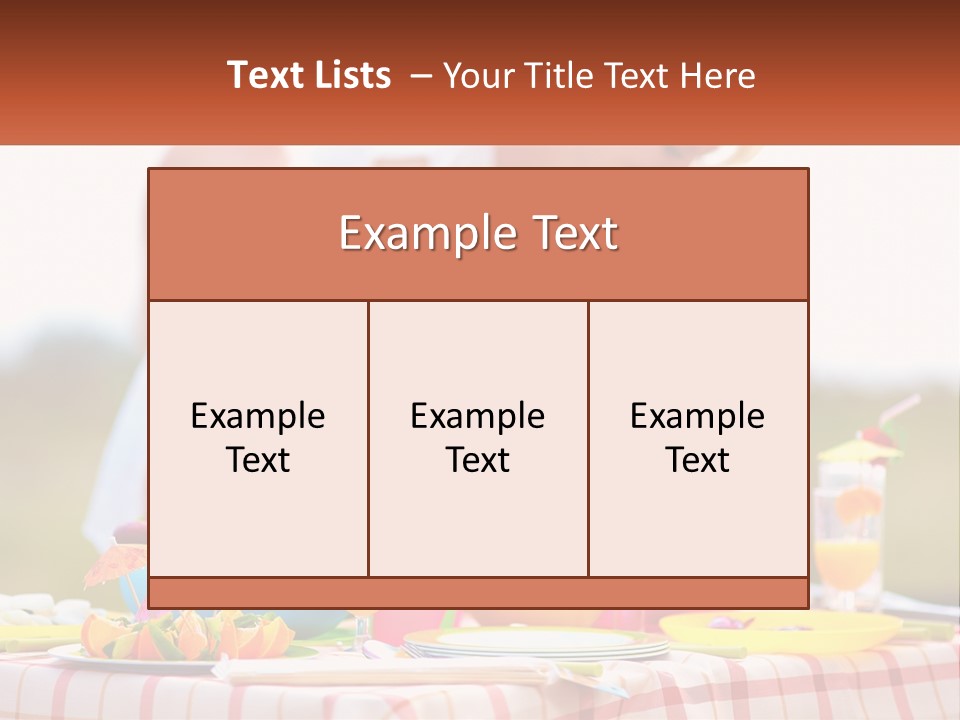 Text Lists – Your Title Text Here

Example Text

Example Text

Example Text

Example Text